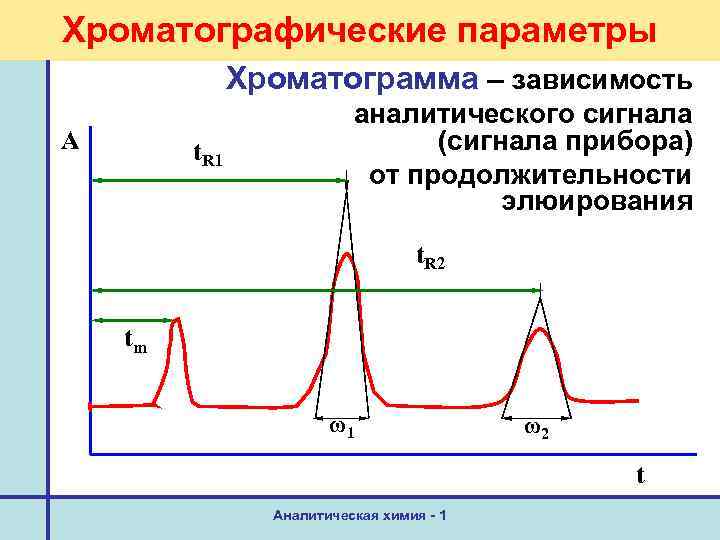 Хроматографические параметры

Хроматограмма – зависимость аналитического сигнала (сигнала прибора) от продолжительности элюирования

A

$t_{R1}$

$t_{R2}$

$t_m$

$\omega_1$

$\omega_2$

t

Аналитическая химия - 1